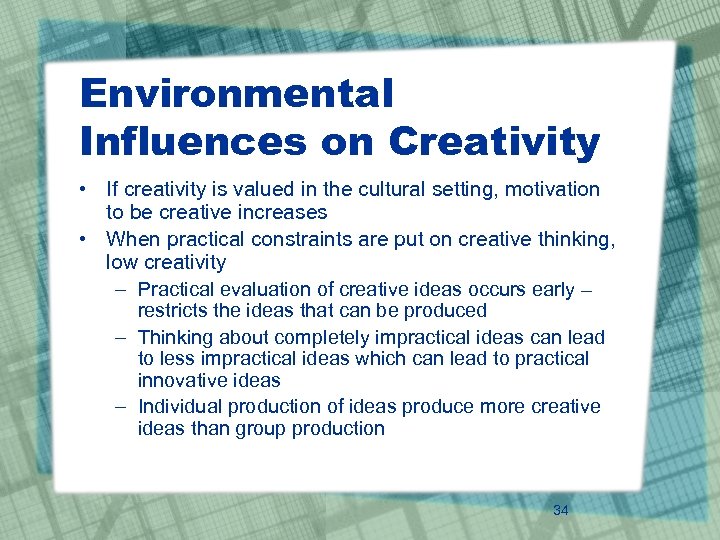 Environmental Influences on Creativity

• If creativity is valued in the cultural setting, motivation to be creative increases
• When practical constraints are put on creative thinking, low creativity
– Practical evaluation of creative ideas occurs early – restricts the ideas that can be produced
– Thinking about completely impractical ideas can lead to less impractical ideas which can lead to practical innovative ideas
– Individual production of ideas produce more creative ideas than group production

34